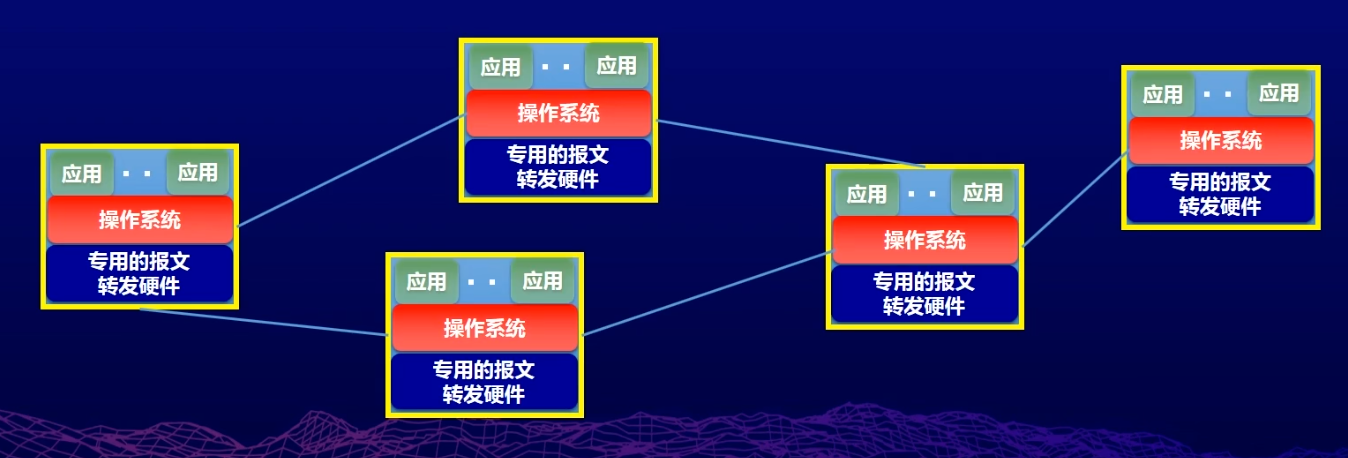 应用 · · 应用
操作系统
专用的报文转发硬件

应用 · · 应用
操作系统
专用的报文转发硬件

应用 · · 应用
操作系统
专用的报文转发硬件

应用 · · 应用
操作系统
专用的报文转发硬件

应用 · · 应用
操作系统
专用的报文转发硬件